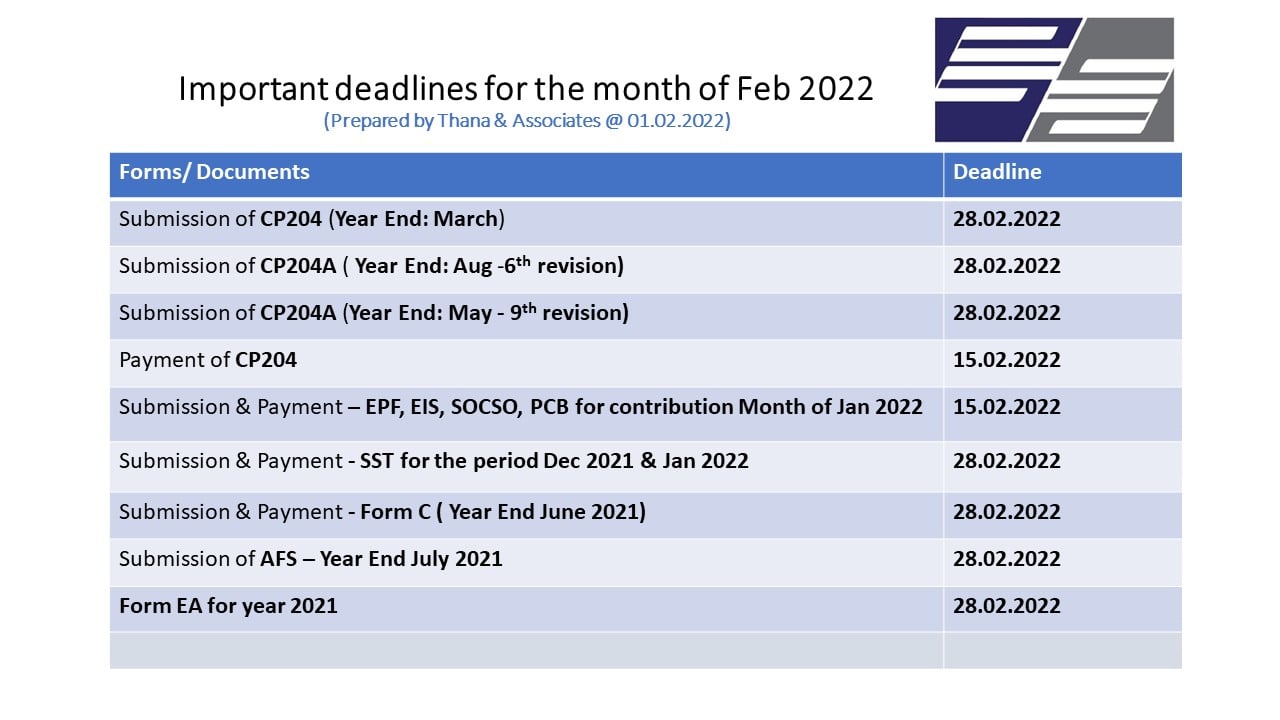 Important deadlines for the month of Feb 2022
(Prepared by Thana & Associates @ 01.02.2022)

| Forms/ Documents | Deadline |
|---|---|
| Submission of CP204 (Year End: March) | 28.02.2022 |
| Submission of CP204A ( Year End: Aug -6th revision) | 28.02.2022 |
| Submission of CP204A (Year End: May - 9th revision) | 28.02.2022 |
| Payment of CP204 | 15.02.2022 |
| Submission & Payment – EPF, EIS, SOCSO, PCB for contribution Month of Jan 2022 | 15.02.2022 |
| Submission & Payment - SST for the period Dec 2021 & Jan 2022 | 28.02.2022 |
| Submission & Payment - Form C ( Year End June 2021) | 28.02.2022 |
| Submission of AFS – Year End July 2021 | 28.02.2022 |
| Form EA for year 2021 | 28.02.2022 |
| | |